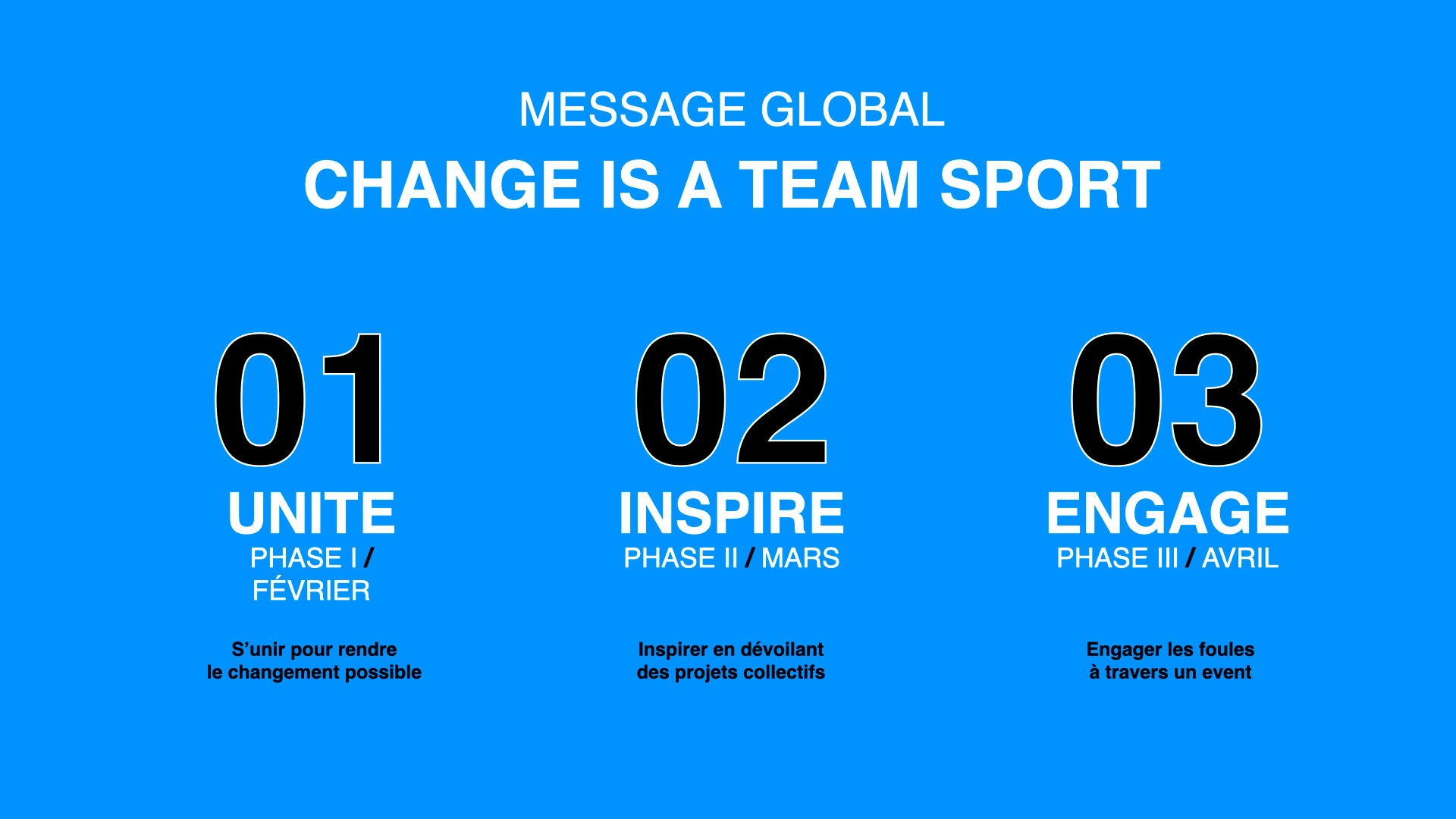 MESSAGE GLOBAL
CHANGE IS A TEAM SPORT

01
UNITE
PHASE I / FÉVRIER

S'unir pour rendre le changement possible

02
INSPIRE
PHASE II / MARS

Inspirer en dévoilant des projets collectifs

03
ENGAGE
PHASE III / AVRIL

Engager les foules à travers un event